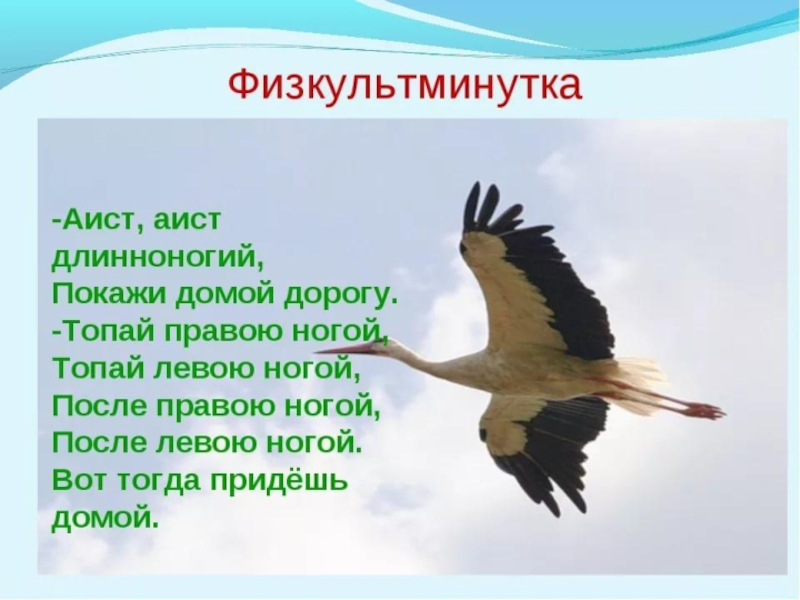 Физкультминутка

-Аист, аист длинноногий,
Покажи домой дорогу.
-Топай правою ногой,
Топай левою ногой,
После правою ногой,
После левою ногой.
Вот тогда придёшь домой.